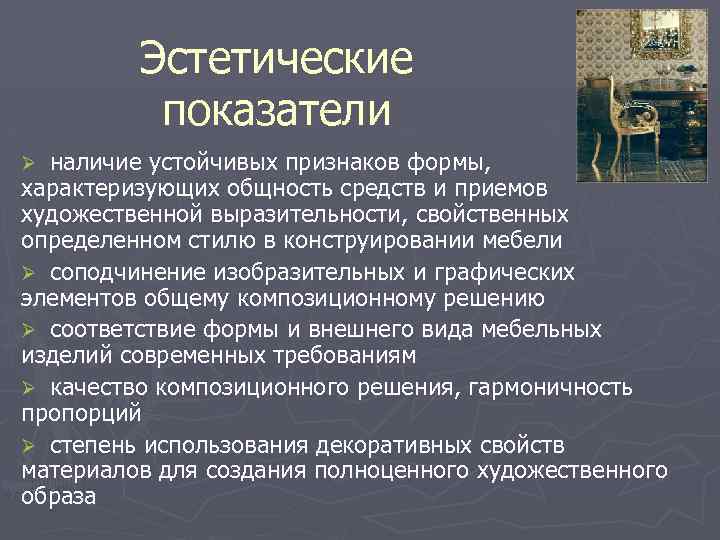 Эстетические показатели

➢ наличие устойчивых признаков формы, характеризующих общность средств и приемов художественной выразительности, свойственных определенном стилю в конструировании мебели

➢ соподчинение изобразительных и графических элементов общему композиционному решению

➢ соответствие формы и внешнего вида мебельных изделий современных требованиям

➢ качество композиционного решения, гармоничность пропорций

➢ степень использования декоративных свойств материалов для создания полноценного художественного образа